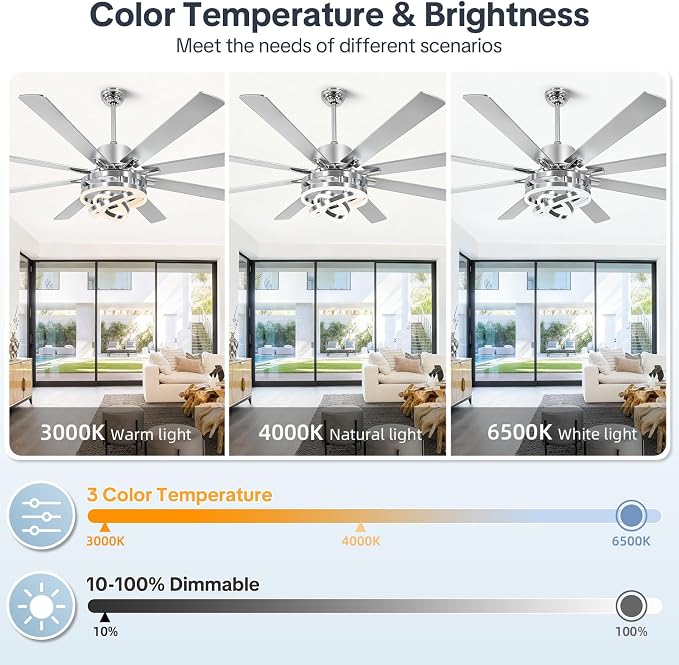 Color Temperature & Brightness
Meet the needs of different scenarios

3000K Warm light

4000K Natural light

6500K White light

3 Color Temperature

3000K

4000K

6500K

10-100% Dimmable

10%

100%